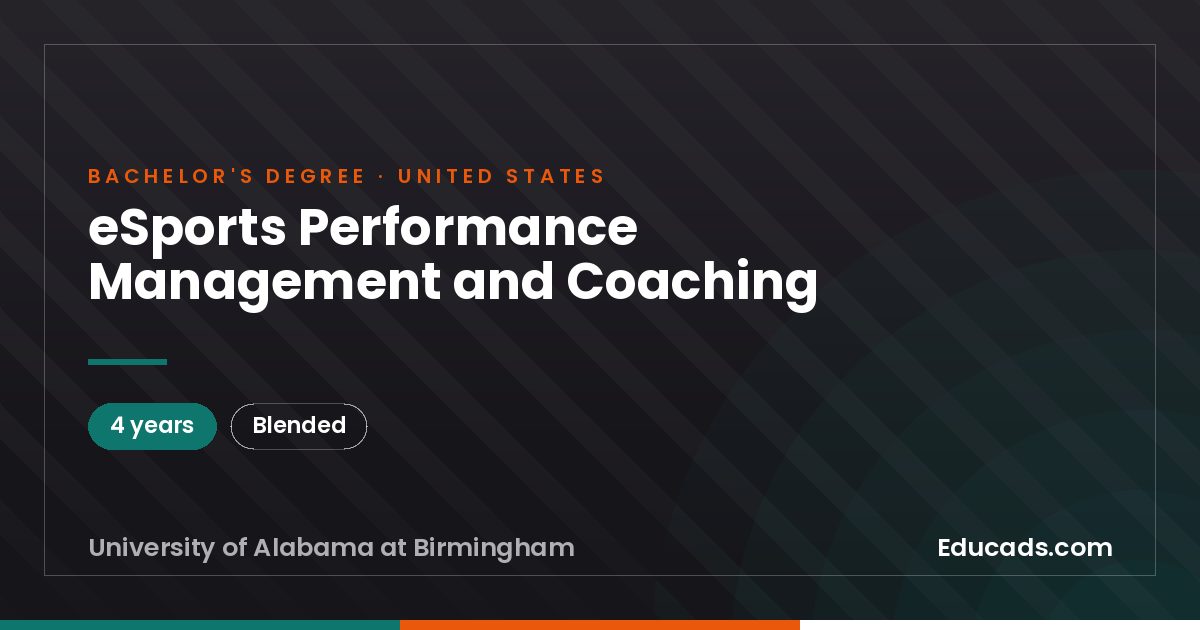 BACHELOR'S DEGREE · UNITED STATES

eSports Performance Management and Coaching

4 years

Blended

University of Alabama at Birmingham

Educads.com